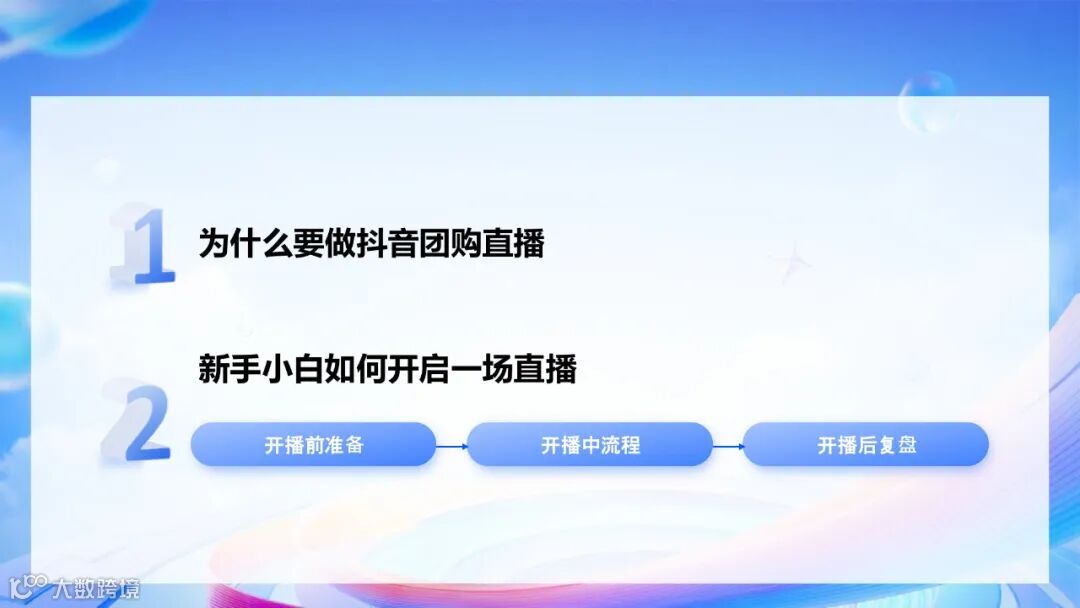 1 为什么要做抖音团购直播

2 新手小白如何开启一场直播

开播前准备

开播中流程

开播后复盘

大数跨境